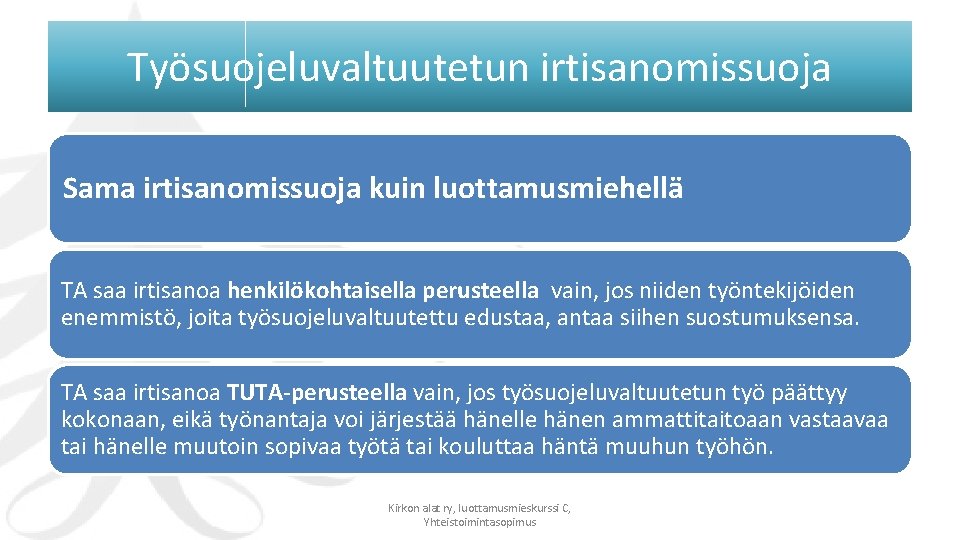 Työsuojeluvaltuutetun irtisanomissuoja

Sama irtisanomissuoja kuin luottamusmiehellä

TA saa irtisanoa henkilökohtaisella perusteella vain, jos niiden työntekijöiden enemmistö, joita työsuojeluvaltuutettu edustaa, antaa siihen suostumuksensa.

TA saa irtisanoa TUTA-perusteella vain, jos työsuojeluvaltuutetun työ päättyy kokonaan, eikä työnantaja voi järjestää hänelle hänen ammattitaitoaan vastaavaa tai hänelle muutoin sopivaa työtä tai kouluttaa häntä muuhun työhön.

Kirkon alat ry, luottamusmieskurssi C, Yhteistoimintasopimus